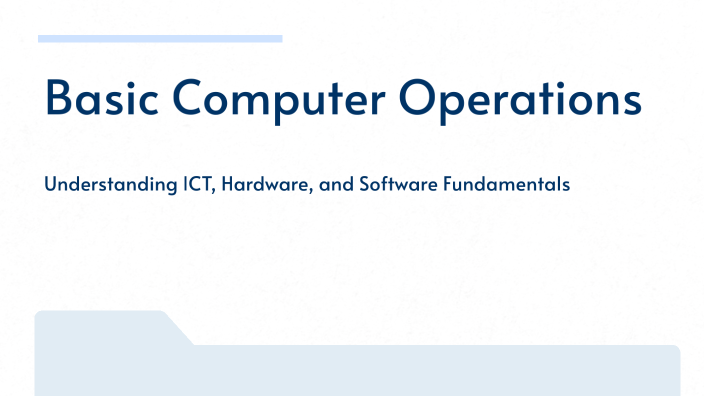 Basic Computer Operations

Understanding ICT, Hardware, and Software Fundamentals